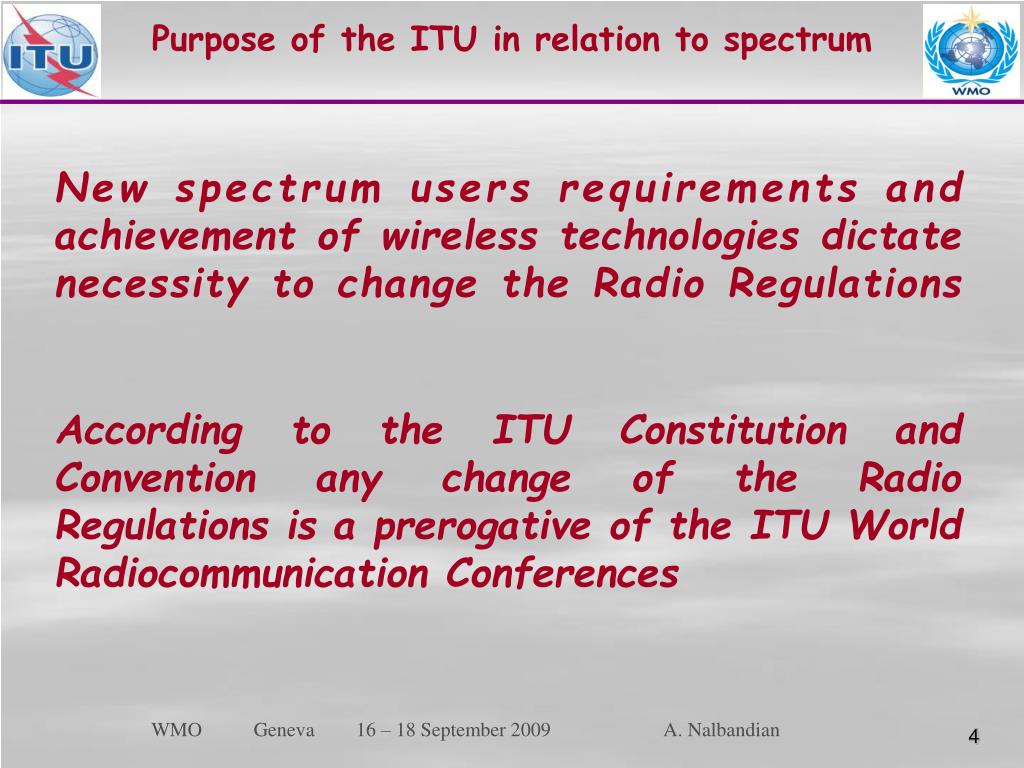 ITU

Purpose of the ITU in relation to spectrum

WMO

New spectrum users requirements and achievement of wireless technologies dictate necessity to change the Radio Regulations

According to the ITU Constitution and Convention any change of the Radio Regulations is a prerogative of the ITU World Radiocommunication Conferences

WMO Geneva 16 – 18 September 2009 A. Nalbandian

4